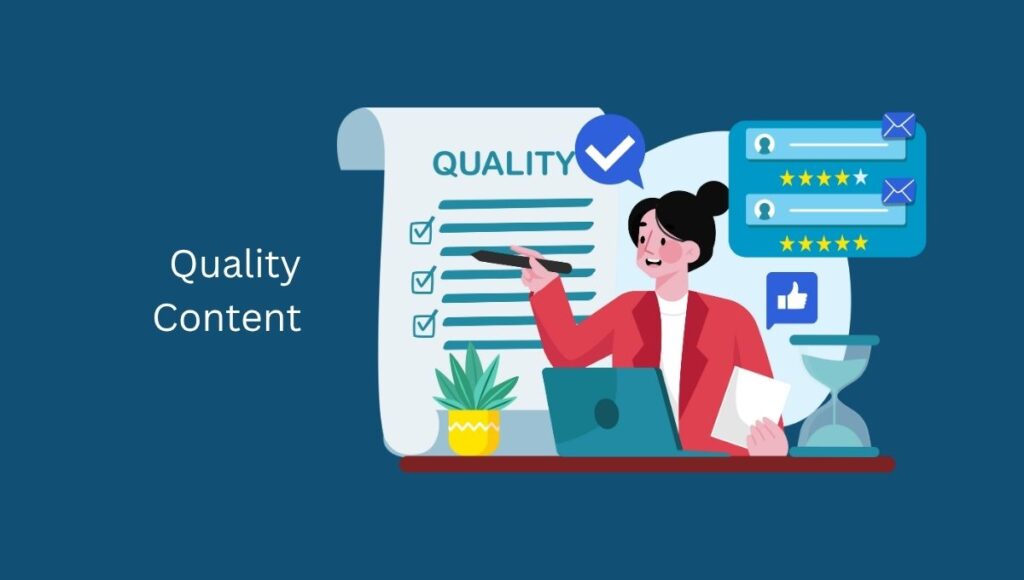 Quality Content

QUALITY